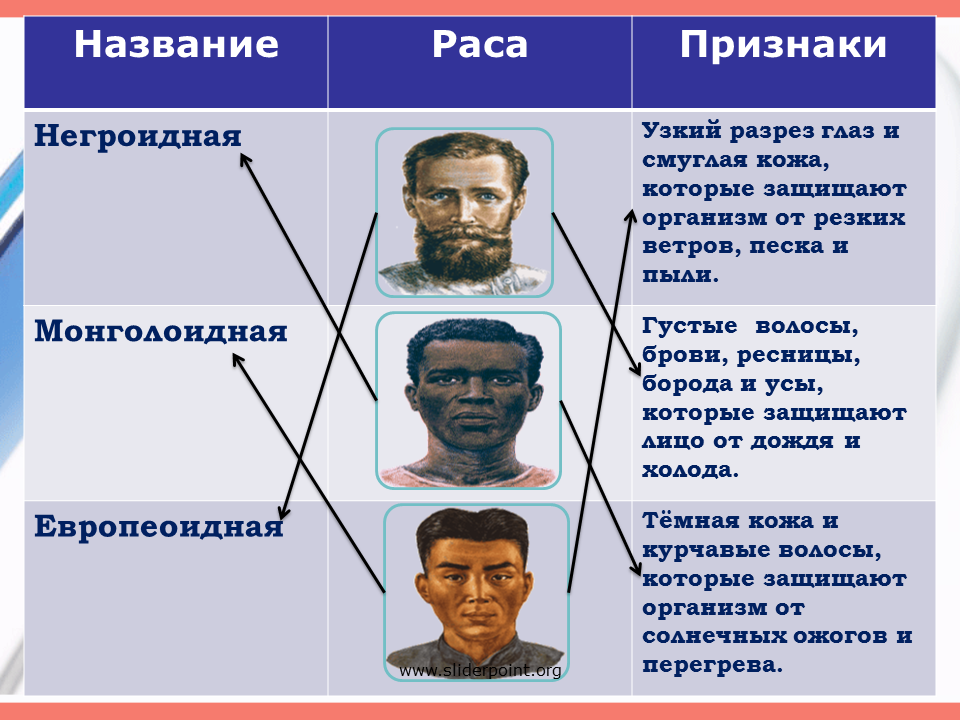 | Название | Раса | Признаки |
|---|---|---|
| Негроидная | | Узкий разрез глаз и смуглая кожа, которые защищают организм от резких ветров, песка и пыли. |
| Монголоидная | | Густые волосы, брови, ресницы, борода и усы, которые защищают лицо от дождя и холода. |
| Европеоидная | | Тёмная кожа и курчавые волосы, которые защищают организм от солнечных ожогов и перегрева. |

www.sliderpoint.org